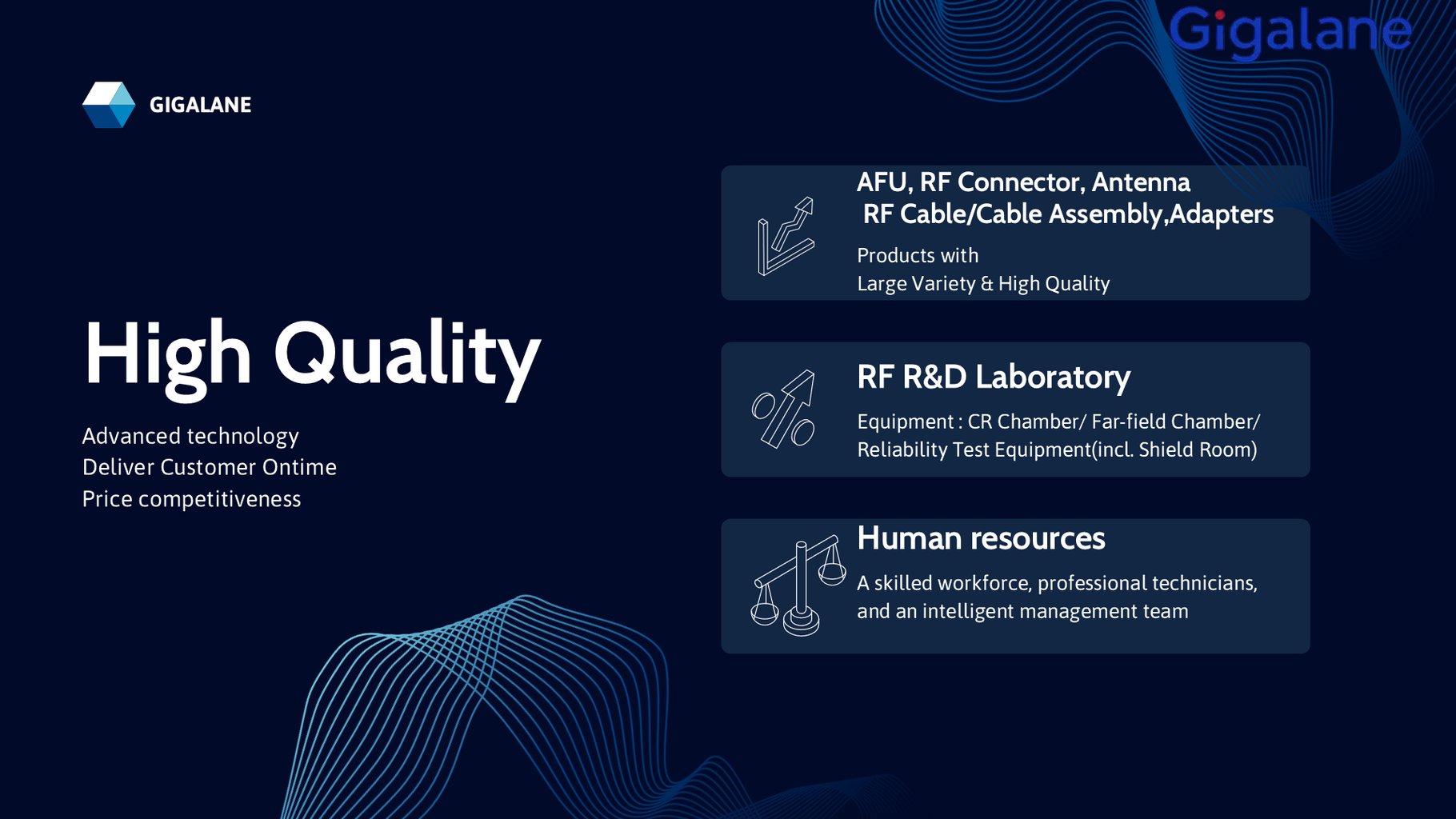 Gigalane

GIGALANE

High Quality

Advanced technology
Deliver Customer Ontime
Price competitiveness

AFU, RF Connector, Antenna
RF Cable/Cable Assembly,Adapters

Products with
Large Variety & High Quality

RF R&D Laboratory

Equipment : CR Chamber/ Far-field Chamber/ Reliability Test Equipment(incl. Shield Room)

Human resources

A skilled workforce, professional technicians, and an intelligent management team